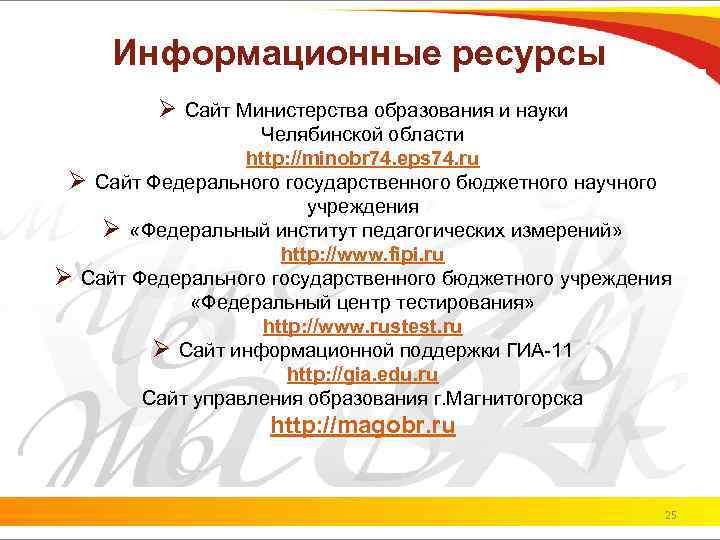 Информационные ресурсы

➢ Сайт Министерства образования и науки Челябинской области
http://minobr74.eps74.ru

➢ Сайт Федерального государственного бюджетного научного учреждения

➢ «Федеральный институт педагогических измерений»
http://www.fipi.ru

➢ Сайт Федерального государственного бюджетного учреждения «Федеральный центр тестирования»
http://www.rustest.ru

➢ Сайт информационной поддержки ГИА-11
http://gia.edu.ru

Сайт управления образования г.Магнитогорска
http://magobr.ru

25